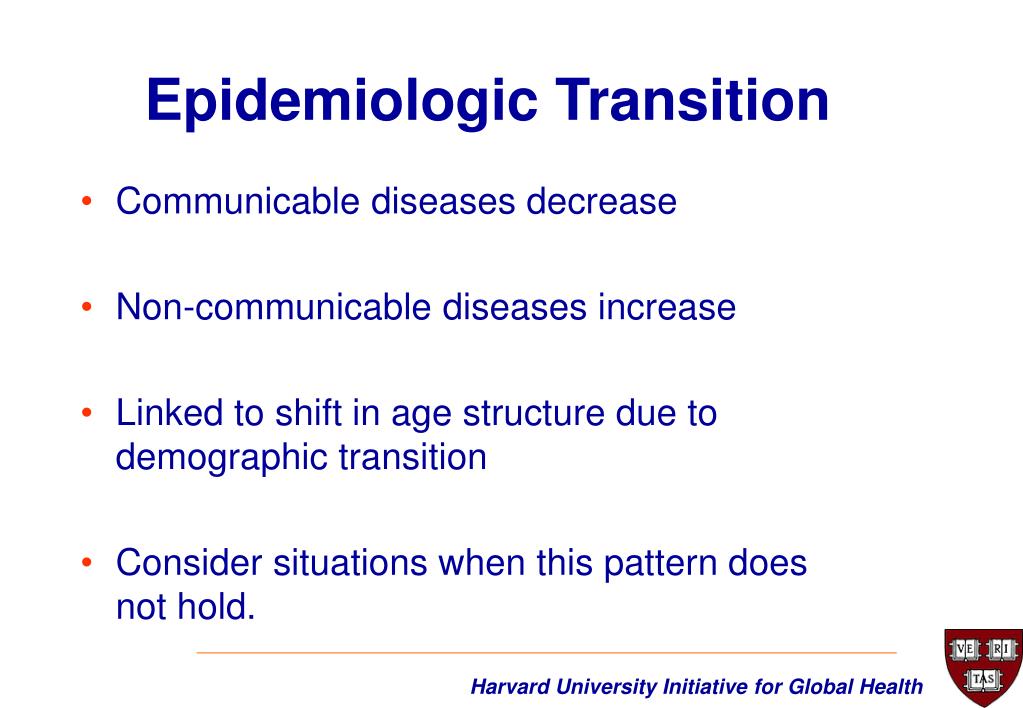 Epidemiologic Transition

• Communicable diseases decrease

• Non-communicable diseases increase

• Linked to shift in age structure due to demographic transition

• Consider situations when this pattern does not hold.

Harvard University Initiative for Global Health

VE RI TAS